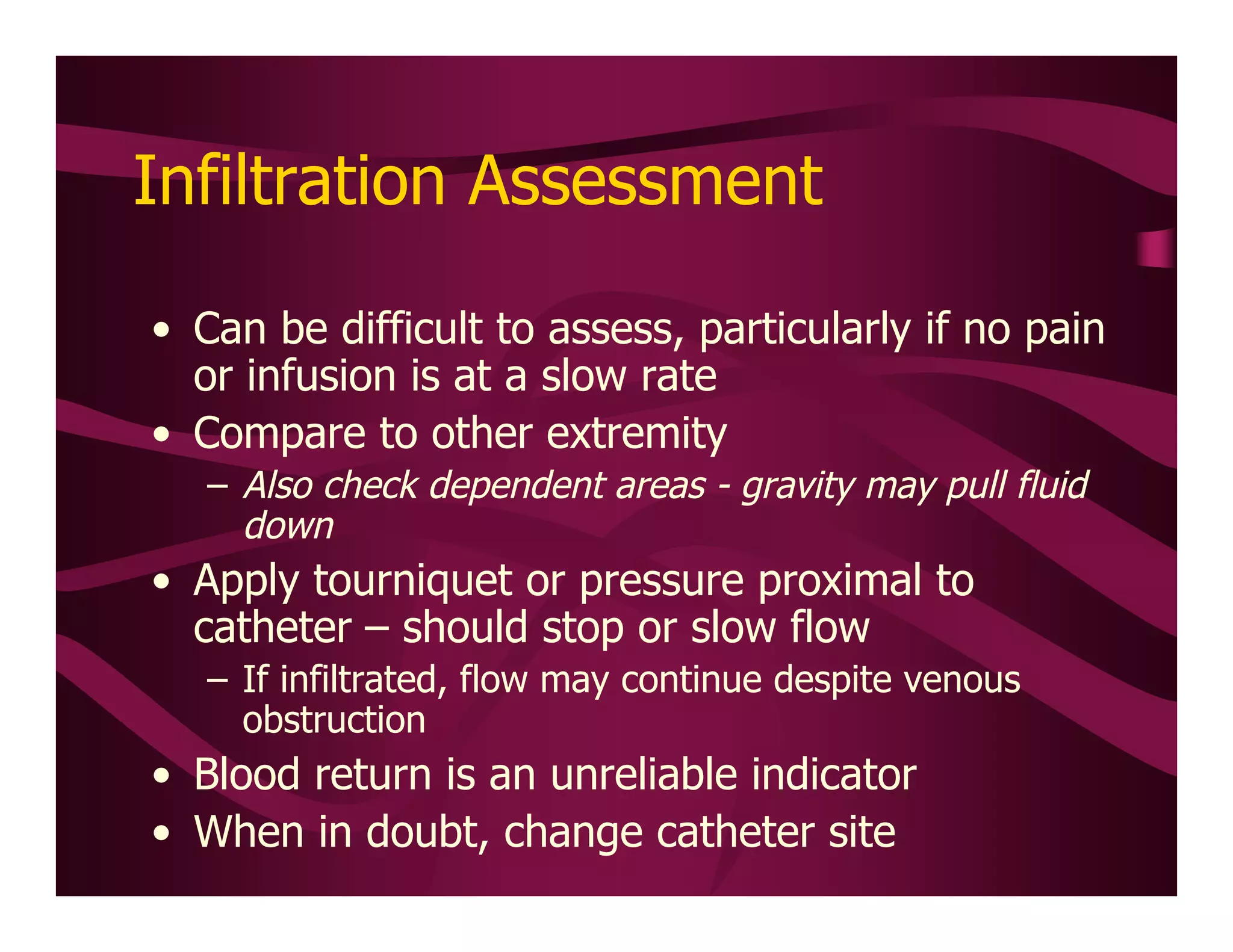 Infiltration Assessment

• Can be difficult to assess, particularly if no pain or infusion is at a slow rate
• Compare to other extremity
– Also check dependent areas - gravity may pull fluid down
• Apply tourniquet or pressure proximal to catheter – should stop or slow flow
– If infiltrated, flow may continue despite venous obstruction
• Blood return is an unreliable indicator
• When in doubt, change catheter site